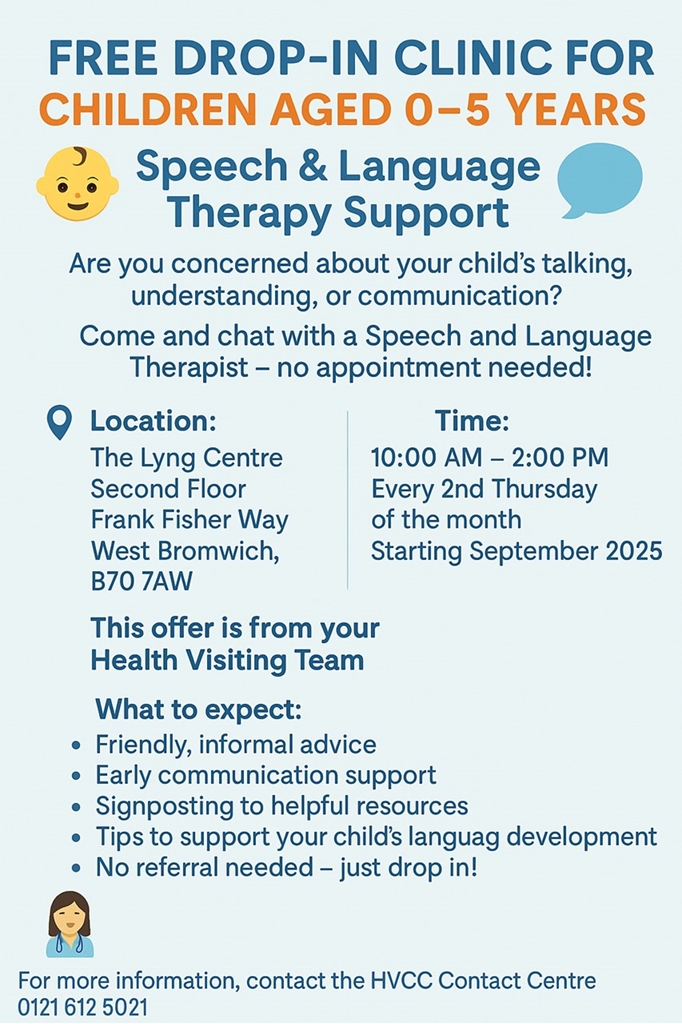 FREE DROP-IN CLINIC FOR
CHILDREN AGED 0–5 YEARS

Speech & Language Therapy Support

Are you concerned about your child's talking, understanding, or communication?

Come and chat with a Speech and Language Therapist – no appointment needed!

Location:
The Lyng Centre
Second Floor
Frank Fisher Way
West Bromwich,
B70 7AW

Time:
10:00 AM – 2:00 PM
Every 2nd Thursday of the month
Starting September 2025

This offer is from your Health Visiting Team

What to expect:
• Friendly, informal advice
• Early communication support
• Signposting to helpful resources
• Tips to support your child's languag development
• No referral needed – just drop in!

For more information, contact the HVCC Contact Centre
0121 612 5021